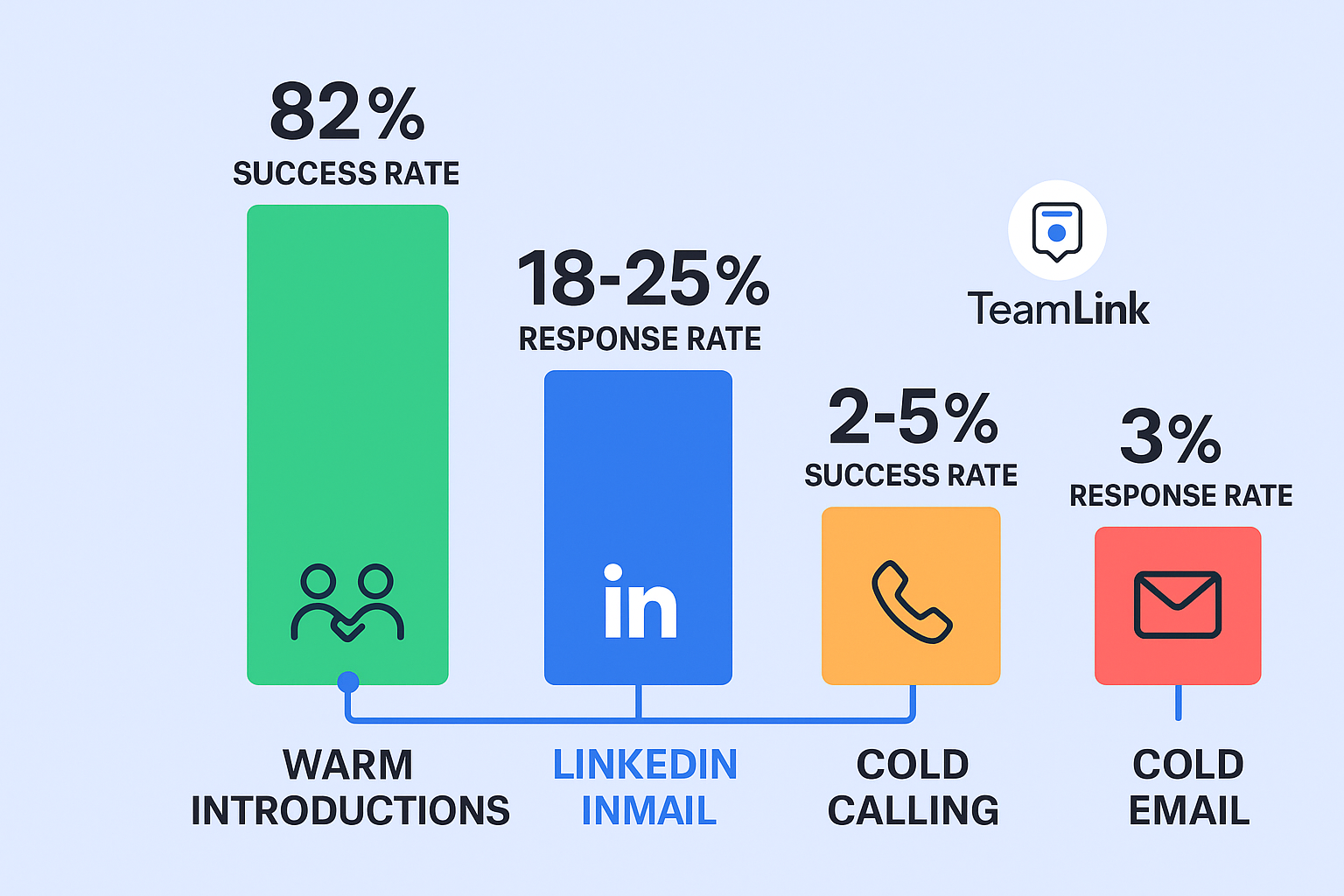 82%
SUCCESS RATE

18-25%
RESPONSE RATE

TeamLink

2-5%
SUCCESS RATE

3%
RESPONSE RATE

in

WARM INTRODUCTIONS

LINKEDIN INMAIL

COLD CALLING

COLD EMAIL